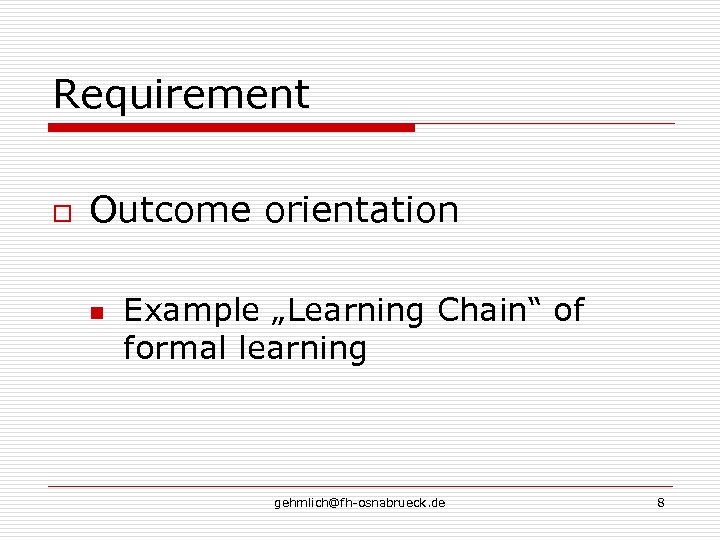 Requirement

Outcome orientation

Example „Learning Chain“ of formal learning

gehmlich@fh-osnabrueck.de

8